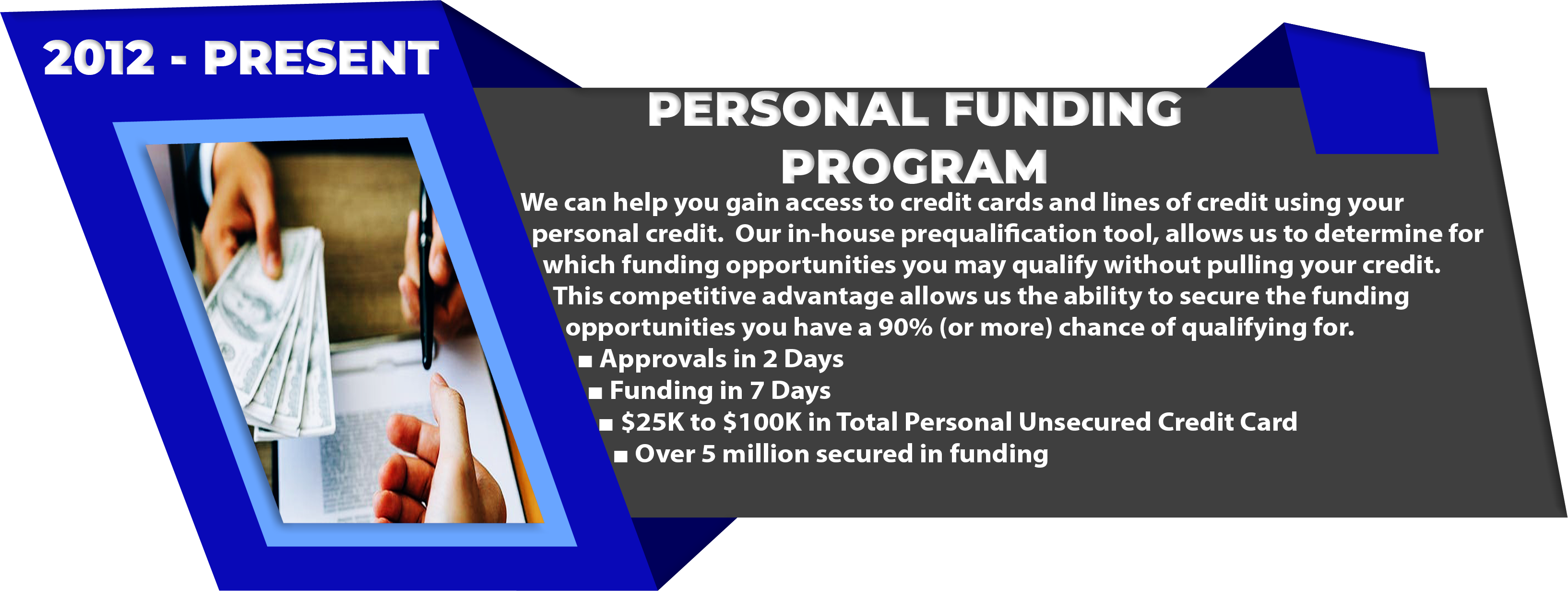 2012 - PRESENT

PERSONAL FUNDING PROGRAM

We can help you gain access to credit cards and lines of credit using your personal credit. Our in-house prequalification tool, allows us to determine for which funding opportunities you may qualify without pulling your credit. This competitive advantage allows us the ability to secure the funding opportunities you have a 90% (or more) chance of qualifying for.

■ Approvals in 2 Days
■ Funding in 7 Days
■ \$25K to \$100K in Total Personal Unsecured Credit Card
■ Over 5 million secured in funding